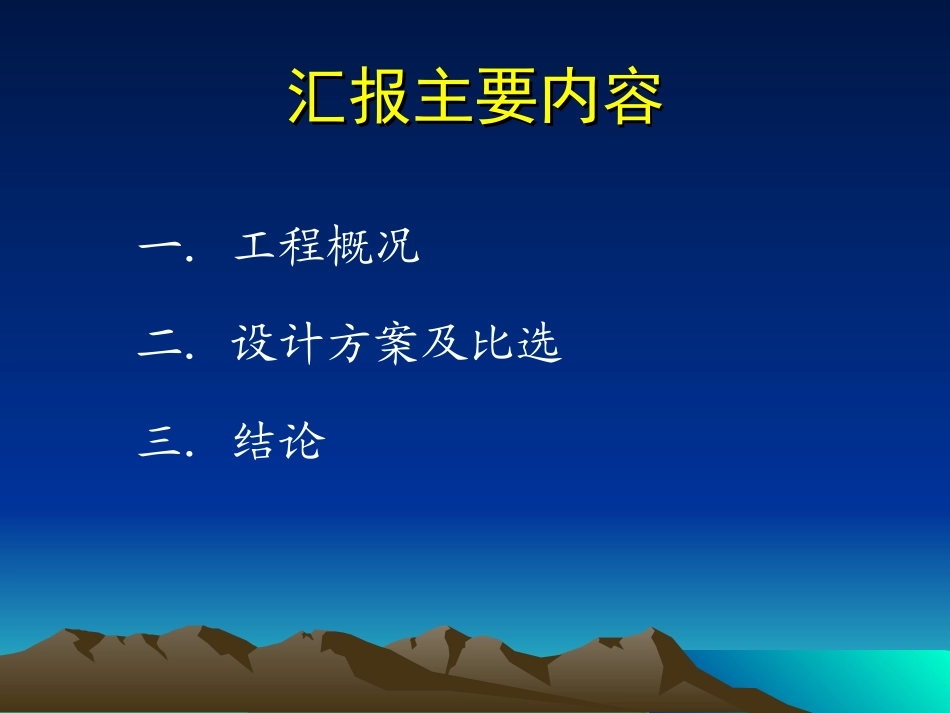 汇报主要内容

一. 工程概况

二. 设计方案及比选

三. 结论